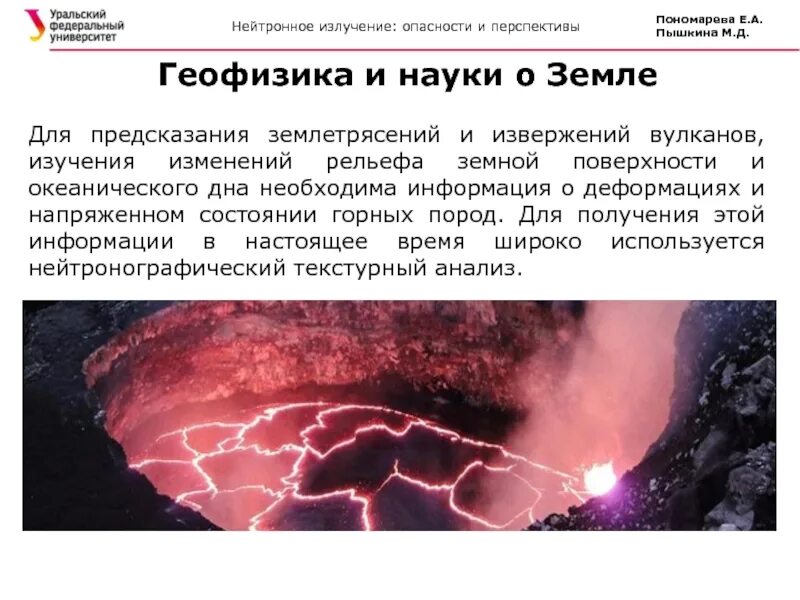 Уральский федеральный университет

Нейтронное излучение: опасности и перспективы

Пономарева Е.А.
Пышкина М.Д.

Геофизика и науки о Земле

Для предсказания землетрясений и извержений вулканов, изучения изменений рельефа земной поверхности и океанического дна необходима информация о деформациях и напряженном состоянии горных пород. Для получения этой информации в настоящее время широко используется нейтронографический текстурный анализ.